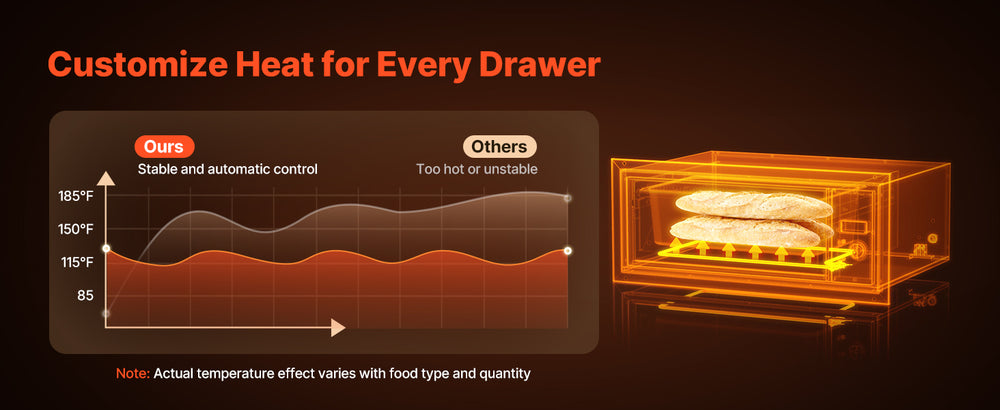 Customize Heat for Every Drawer

Ours
Stable and automatic control

Others
Too hot or unstable

185°F
150°F
115°F
85

Note: Actual temperature effect varies with food type and quantity